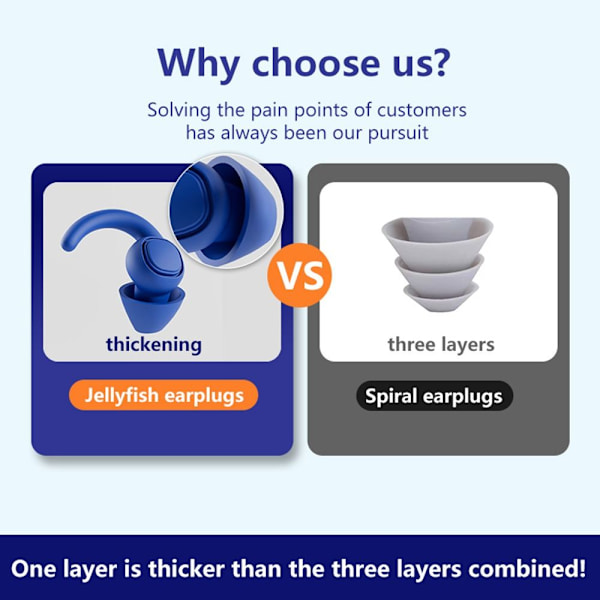 Why choose us?

Solving the pain points of customers has always been our pursuit

thickening

Jellyfish earplugs

VS

three layers

Spiral earplugs

One layer is thicker than the three layers combined!